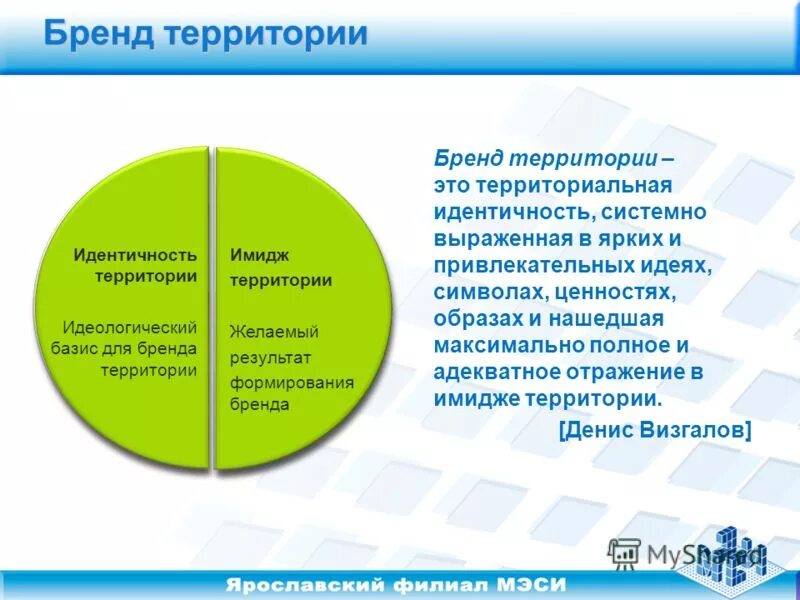 Бренд территории

Идентичность территории

Идеологический базис для бренда территории

Имидж территории

Желаемый результат формирования бренда

Бренд территории – это территориальная идентичность, системно выраженная в ярких и привлекательных идеях, символах, ценностях, образах и нашедшая максимально полное и адекватное отражение в имидже территории.

[Денис Визгалов]

MyShared

Ярославский филиал МЭСИ